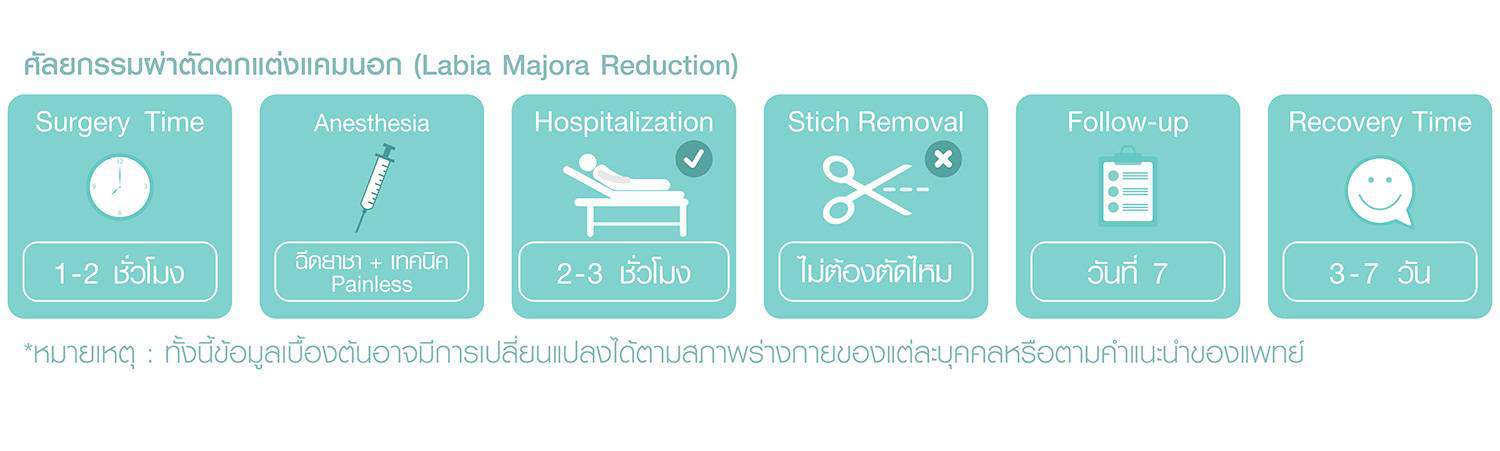 ศัลยกรรมผ่าตัดตกแต่งแคมนอก (Labia Majora Reduction)

Surgery Time

1-2 ชั่วโมง

Anesthesia

ฉีดยาชา + เทคนิค Painless

Hospitalization

2-3 ชั่วโมง

Stich Removal

ไม่ต้องตัดไหม

Follow-up

วันที่ 7

Recovery Time

3-7 วัน

*หมายเหตุ : ทั้งนี้ข้อมูลเบื้องต้นอาจมีการเปลี่ยนแปลงได้ตามสภาพร่างกายของแต่ละบุคคลหรือตามคำแนะนำของแพทย์